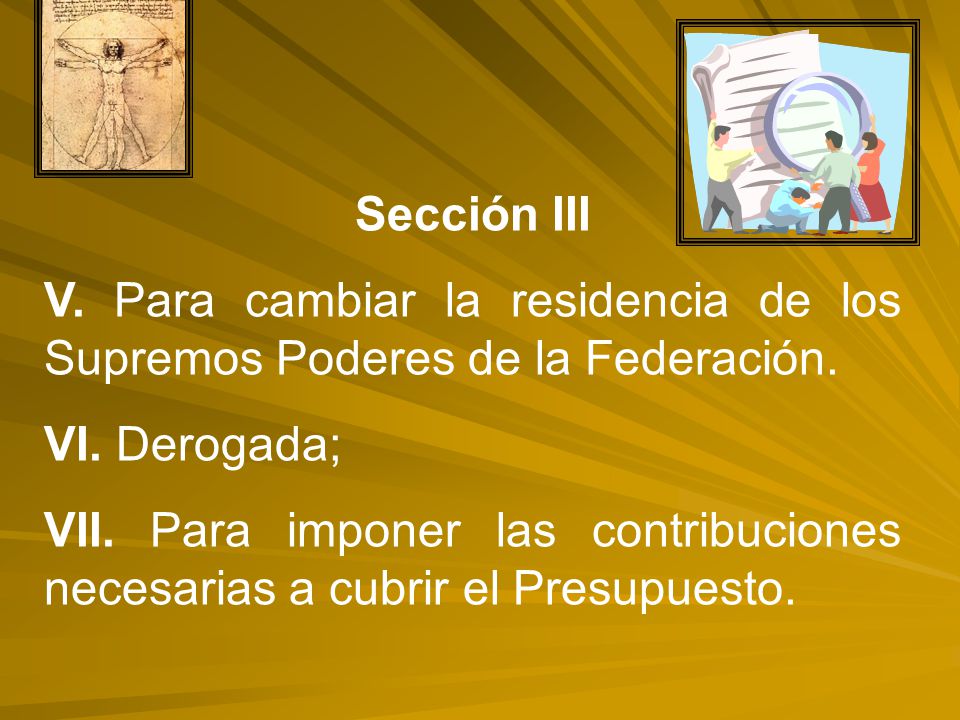 Sección III

V. Para cambiar la residencia de los Supremos Poderes de la Federación.

VI. Derogada;

VII. Para imponer las contribuciones necesarias a cubrir el Presupuesto.